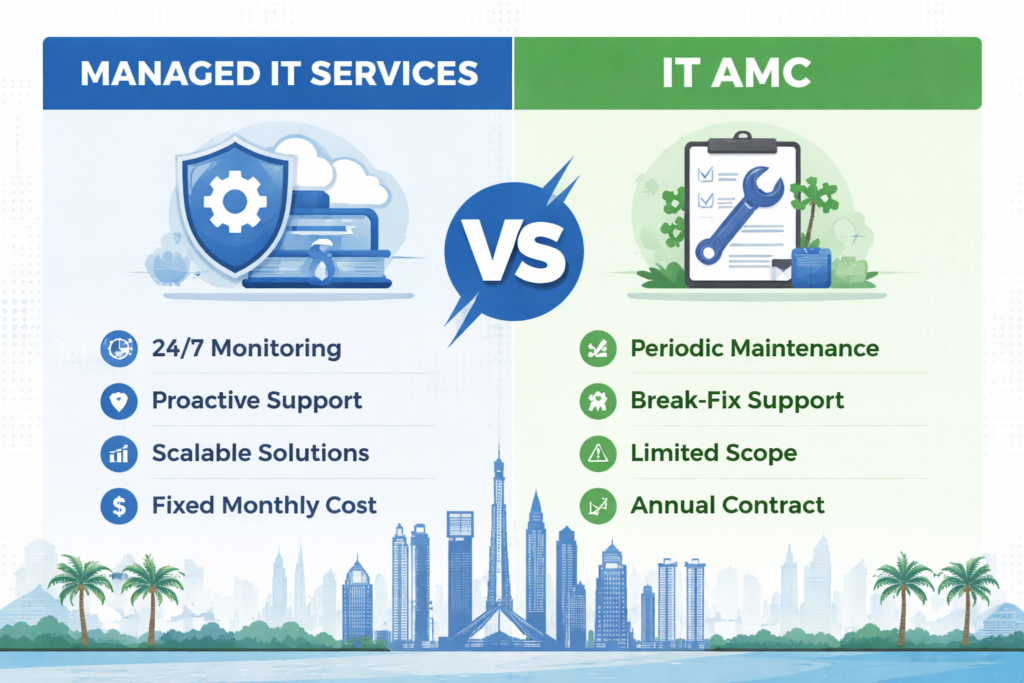 MANAGED IT SERVICES

24/7 Monitoring

Proactive Support

Scalable Solutions

Fixed Monthly Cost

VS

IT AMC

Periodic Maintenance

Break-Fix Support

Limited Scope

Annual Contract